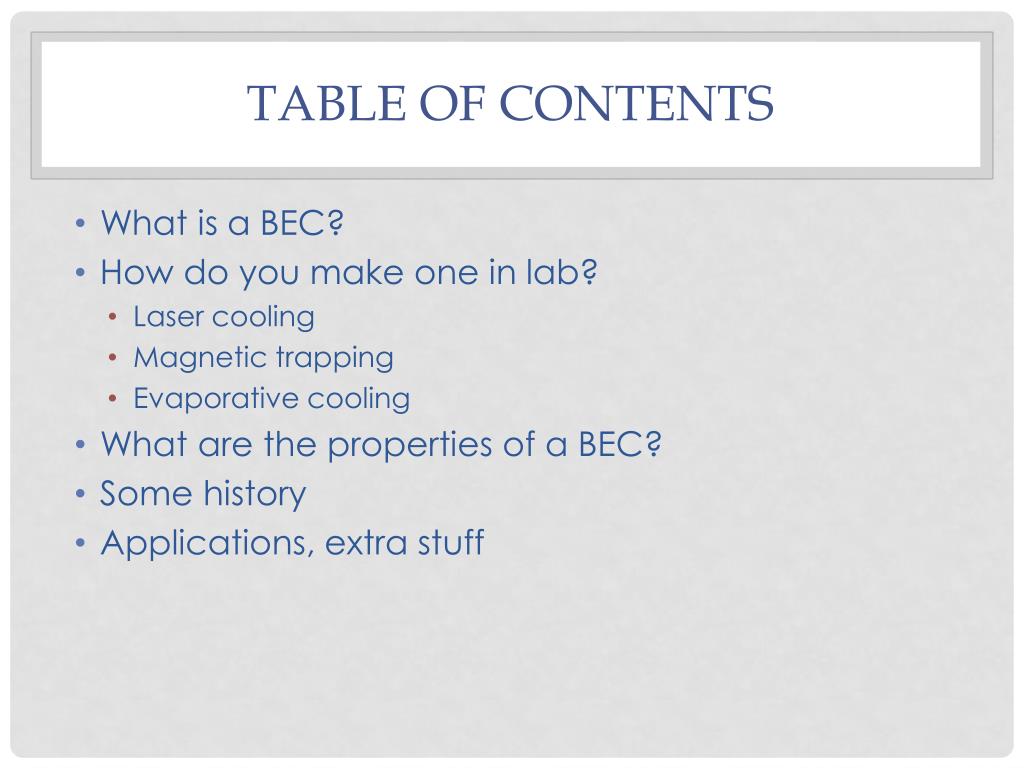 TABLE OF CONTENTS

• What is a BEC?
• How do you make one in lab?
  • Laser cooling
  • Magnetic trapping
  • Evaporative cooling
• What are the properties of a BEC?
• Some history
• Applications, extra stuff